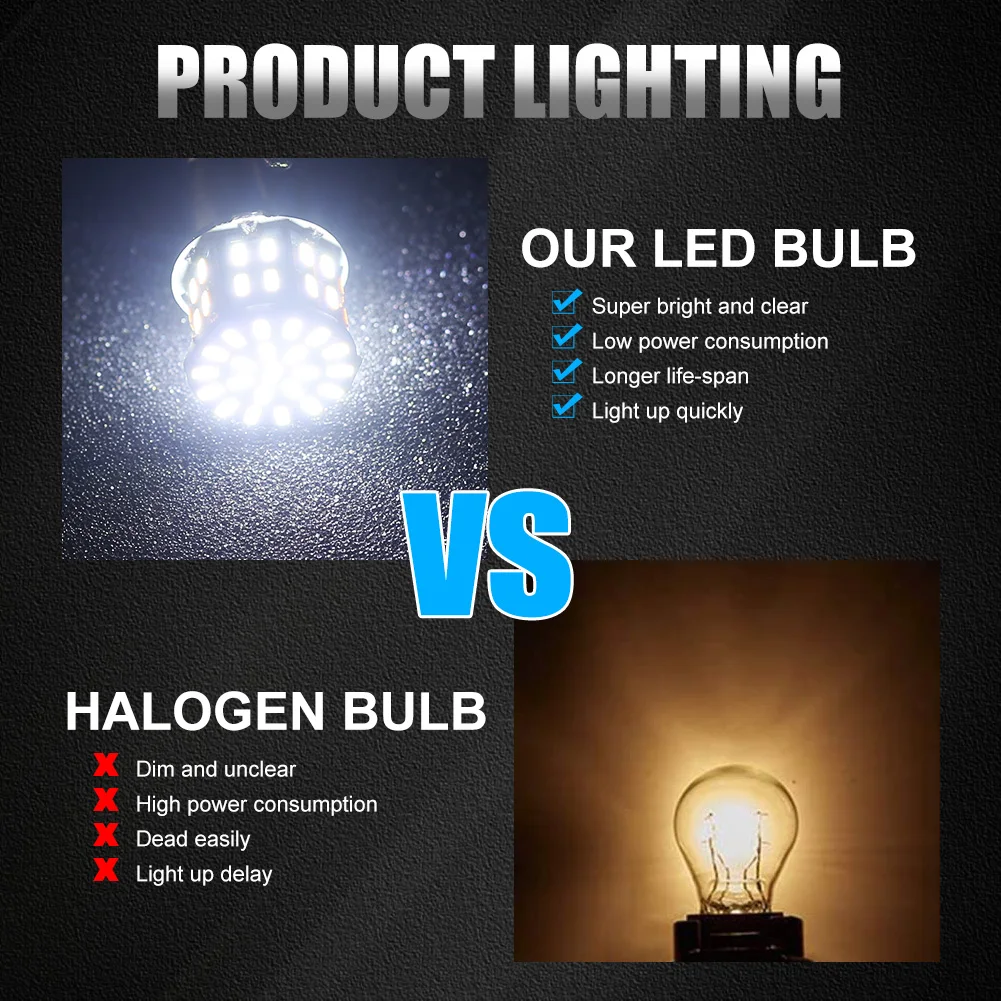 PRODUCT LIGHTING

OUR LED BULB
Super bright and clear
Low power consumption
Longer life-span
Light up quickly

VS

HALOGEN BULB
Dim and unclear
High power consumption
Dead easily
Light up delay